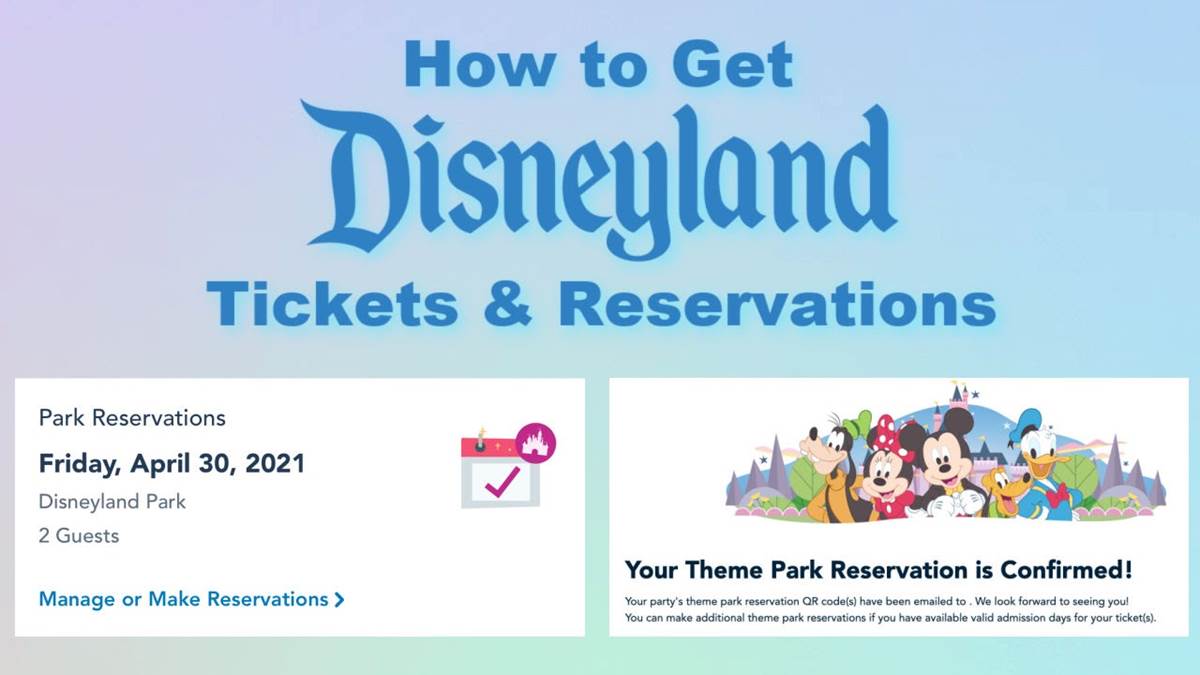 How to Get
Disneyland
Tickets & Reservations

Park Reservations
Friday, April 30, 2021
Disneyland Park
2 Guests

Manage or Make Reservations >

Your Theme Park Reservation is Confirmed!

Your party's theme park reservation QR code(s) have been emailed to . We look forward to seeing you!
You can make additional theme park reservations if you have available valid admission days for your ticket(s).